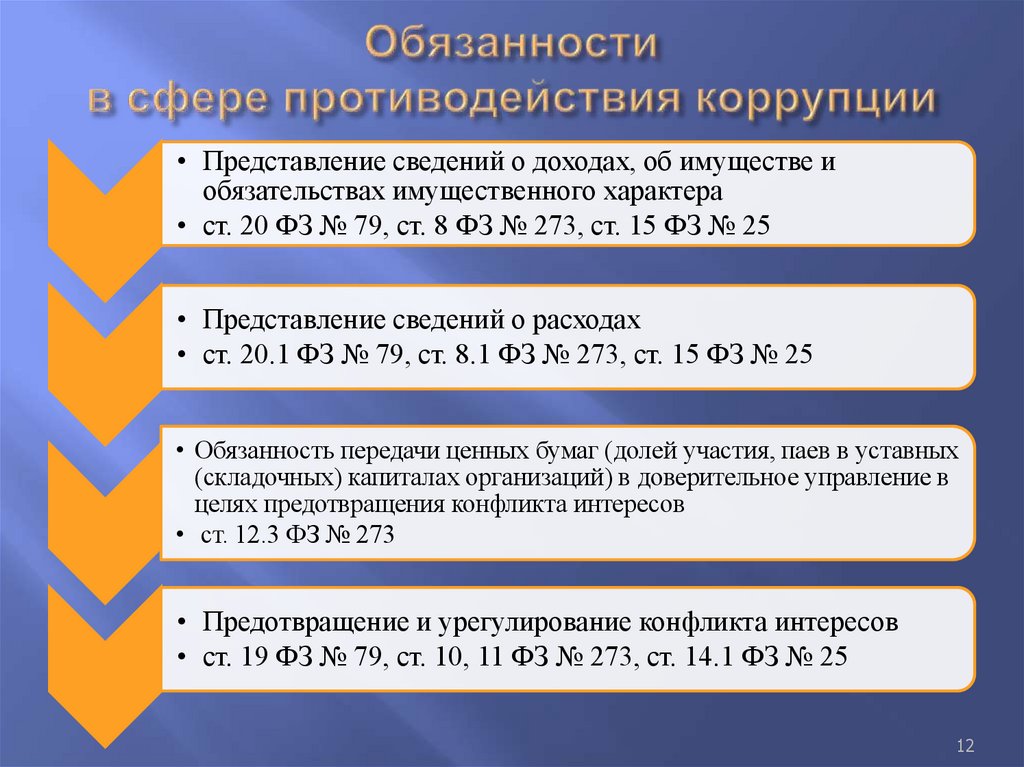 Обязанности
в сфере противодействия коррупции

• Представление сведений о доходах, об имуществе и обязательствах имущественного характера
• ст. 20 ФЗ № 79, ст. 8 ФЗ № 273, ст. 15 ФЗ № 25

• Представление сведений о расходах
• ст. 20.1 ФЗ № 79, ст. 8.1 ФЗ № 273, ст. 15 ФЗ № 25

• Обязанность передачи ценных бумаг (долей участия, паев в уставных (складочных) капиталах организаций) в доверительное управление в целях предотвращения конфликта интересов
• ст. 12.3 ФЗ № 273

• Предотвращение и урегулирование конфликта интересов
• ст. 19 ФЗ № 79, ст. 10, 11 ФЗ № 273, ст. 14.1 ФЗ № 25

12